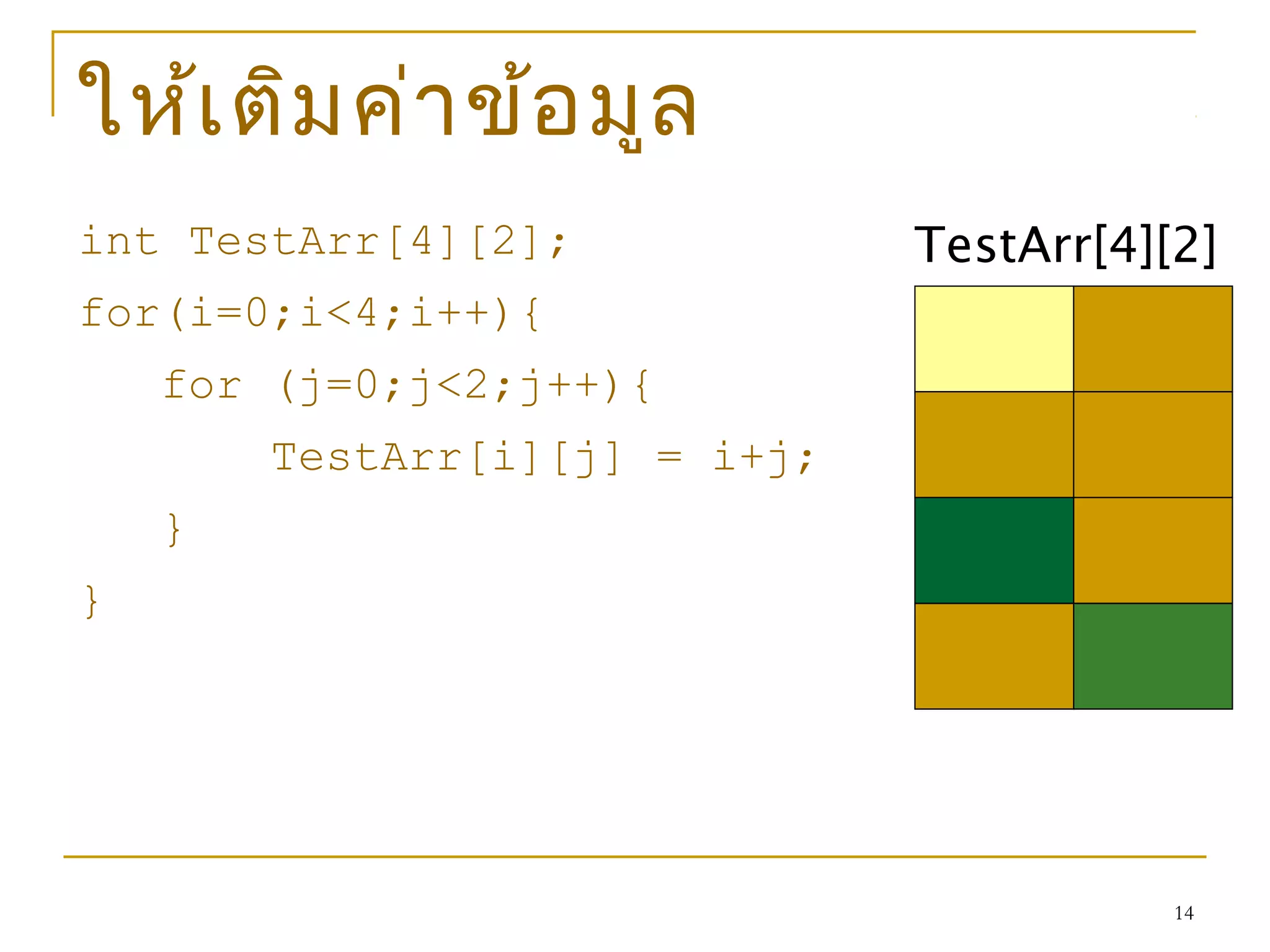 ให้เติมค่าข้อมูล

int TestArr[4][2];
for(i=0;i<4;i++){
    for (j=0;j<2;j++){
        TestArr[i][j] = i+j;
    }
}

TestArr[4][2]

14